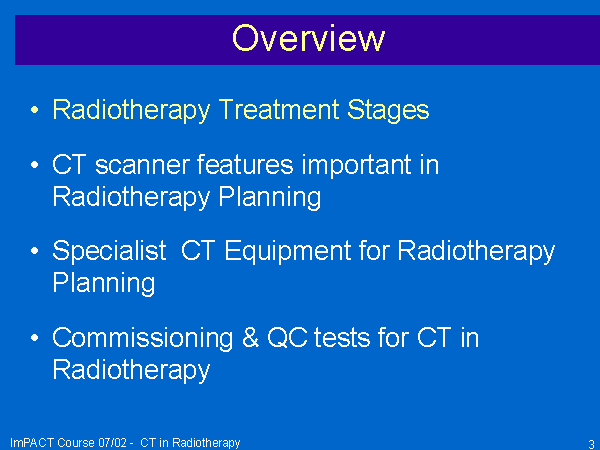 Overview

• Radiotherapy Treatment Stages

• CT scanner features important in Radiotherapy Planning

• Specialist  CT Equipment for Radiotherapy Planning

• Commissioning & QC tests for CT in Radiotherapy

ImPACT Course 07/02 -  CT in Radiotherapy

3